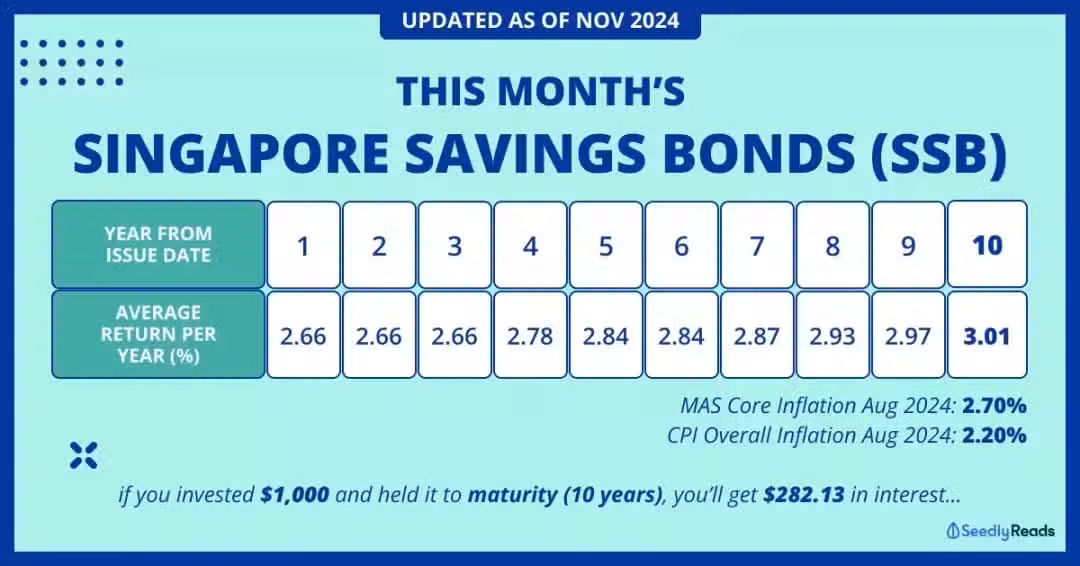 UPDATED AS OF NOV 2024

THIS MONTH'S
SINGAPORE SAVINGS BONDS (SSB)

| YEAR FROM ISSUE DATE | 1 | 2 | 3 | 4 | 5 | 6 | 7 | 8 | 9 | 10 |
|---|---|---|---|---|---|---|---|---|---|---|
| AVERAGE RETURN PER YEAR (%) | 2.66 | 2.66 | 2.66 | 2.78 | 2.84 | 2.84 | 2.87 | 2.93 | 2.97 | 3.01 |

MAS Core Inflation Aug 2024: 2.70%
CPI Overall Inflation Aug 2024: 2.20%

if you invested $1,000 and held it to maturity (10 years), you'll get $282.13 in interest...

SeedlyReads